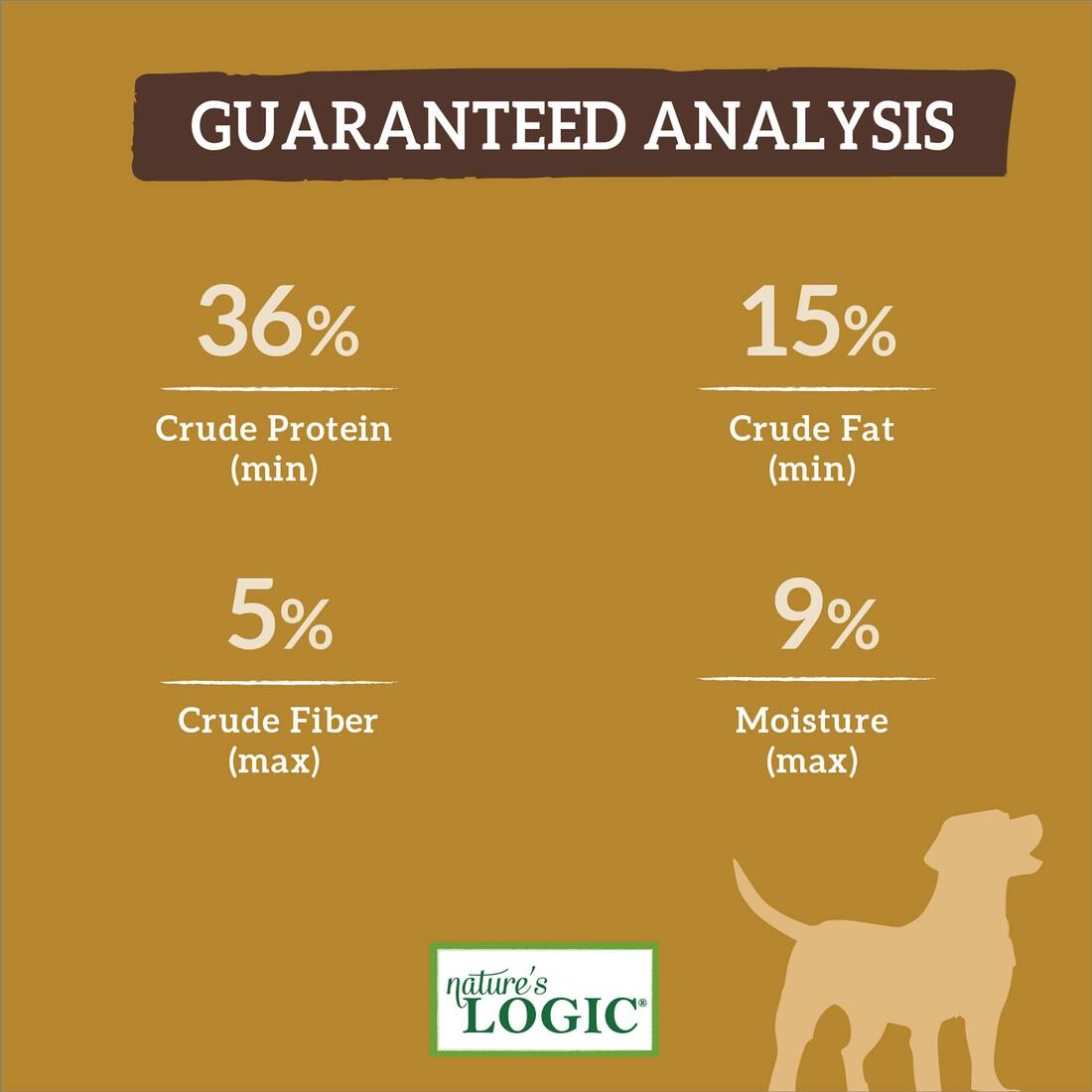 GUARANTEED ANALYSIS

36%

Crude Protein (min)

15%

Crude Fat (min)

5%

Crude Fiber (max)

9%

Moisture (max)

nature's LOGIC®